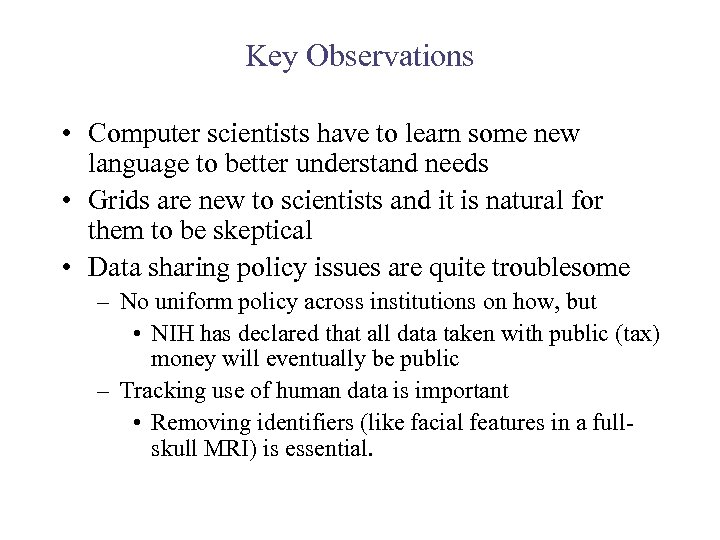 Key Observations

• Computer scientists have to learn some new language to better understand needs
• Grids are new to scientists and it is natural for them to be skeptical
• Data sharing policy issues are quite troublesome
– No uniform policy across institutions on how, but
• NIH has declared that all data taken with public (tax) money will eventually be public
– Tracking use of human data is important
• Removing identifiers (like facial features in a full-skull MRI) is essential.